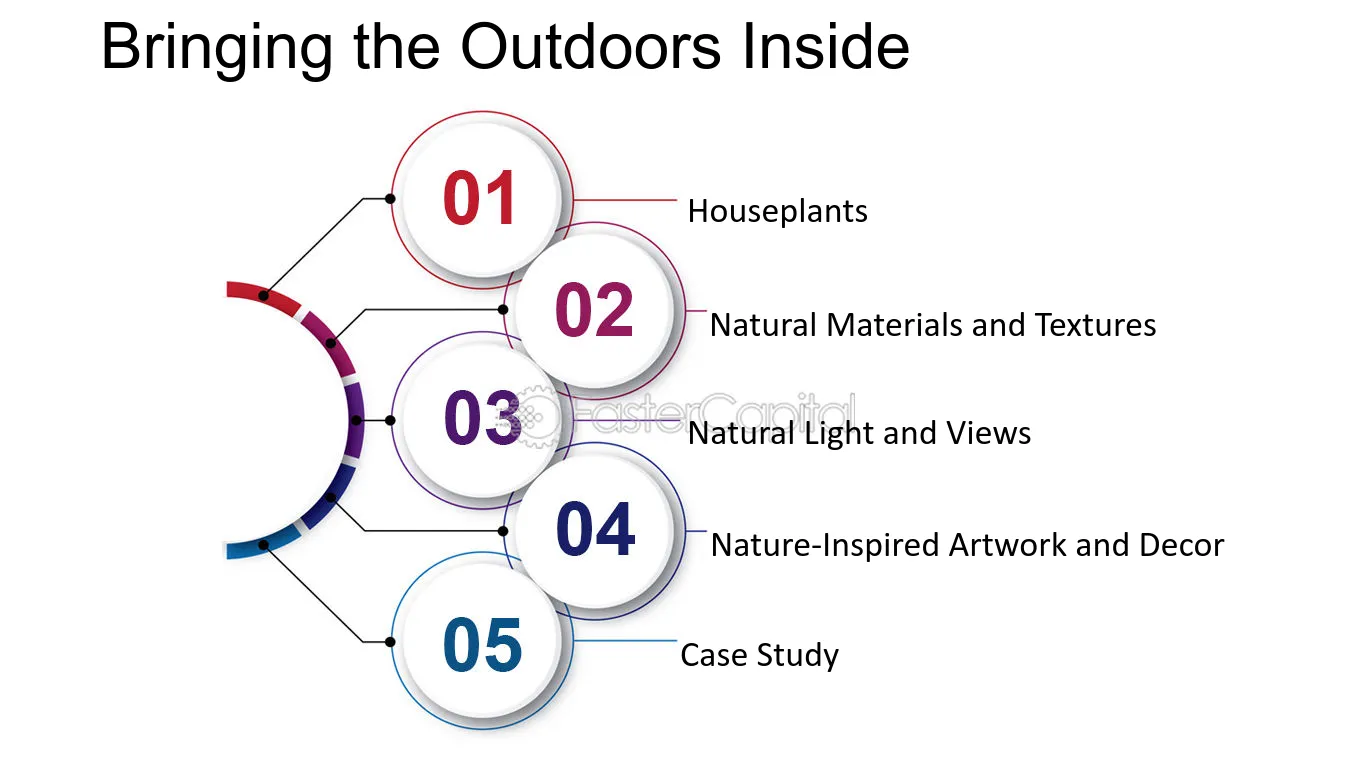 Bringing the Outdoors Inside

01
Houseplants

02
Natural Materials and Textures

03
Natural Light and Views

04
Nature-Inspired Artwork and Decor

05
Case Study

FasterCapital